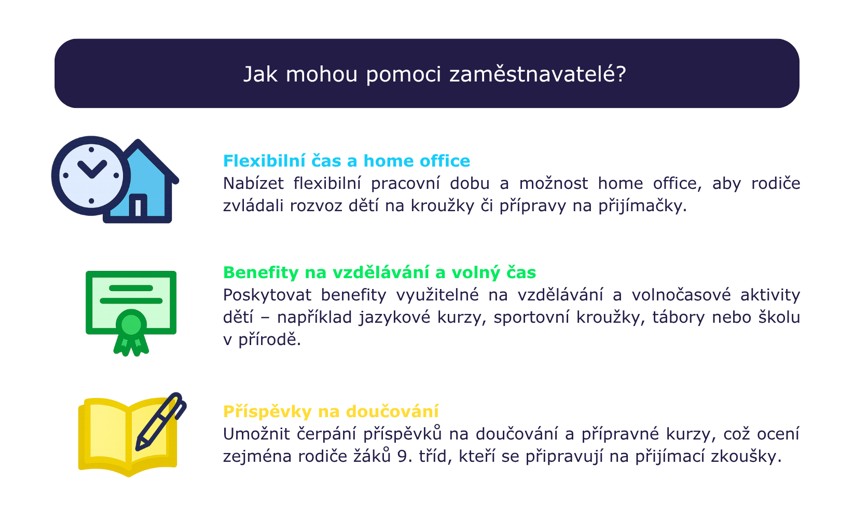 Jak mohou pomoci zaměstnavatelé?

Flexibilní čas a home office
Nabízet flexibilní pracovní dobu a možnost home office, aby rodiče zvládali rozvoz dětí na kroužky či přípravy na přijímačky.

Benefity na vzdělávání a volný čas
Poskytovat benefity využitelné na vzdělávání a volnočasové aktivity dětí – například jazykové kurzy, sportovní kroužky, tábory nebo školu v přírodě.

Příspěvky na doučování
Umožnit čerpání příspěvků na doučování a přípravné kurzy, což ocení zejména rodiče žáků 9. tříd, kteří se připravují na přijímací zkoušky.